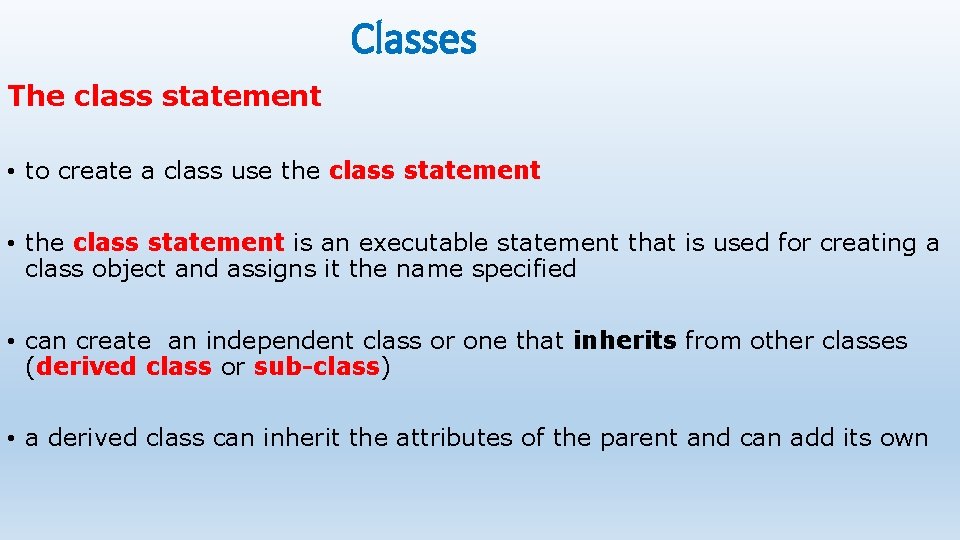 Classes

The class statement

• to create a class use the class statement

• the class statement is an executable statement that is used for creating a class object and assigns it the name specified

• can create an independent class or one that inherits from other classes (derived class or sub-class)

• a derived class can inherit the attributes of the parent and can add its own